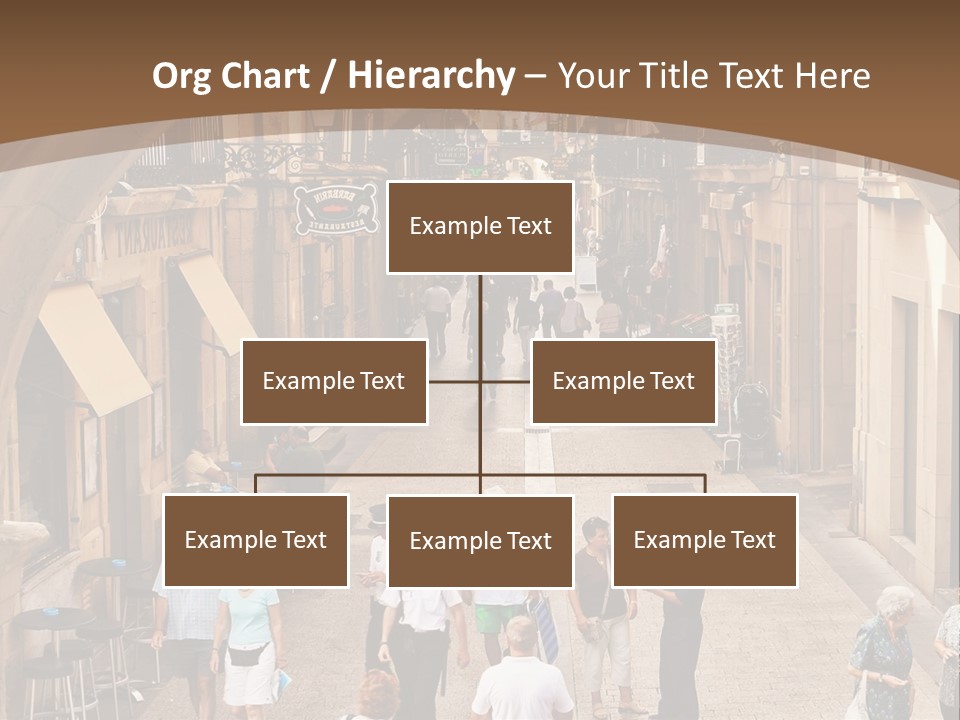 Org Chart / Hierarchy – Your Title Text Here

Example Text

Example Text

Example Text

Example Text

Example Text

Example Text